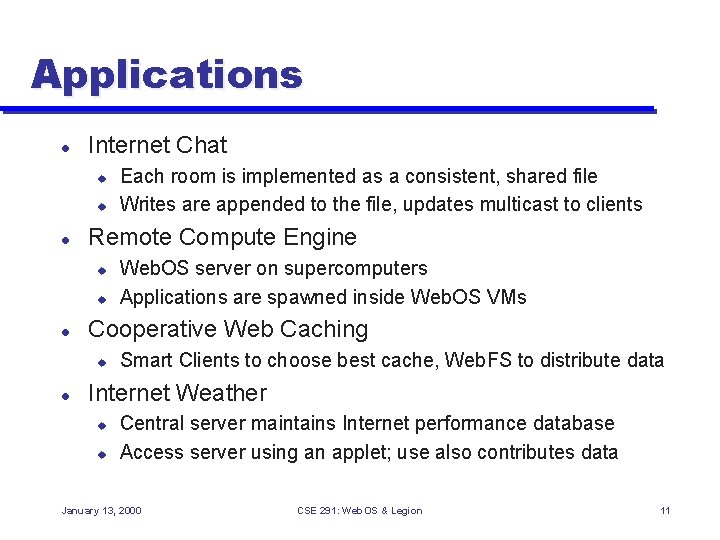 Applications

- Internet Chat
  - Each room is implemented as a consistent, shared file
  - Writes are appended to the file, updates multicast to clients
- Remote Compute Engine
  - WebOS server on supercomputers
  - Applications are spawned inside WebOS VMs
- Cooperative Web Caching
  - Smart Clients to choose best cache, WebFS to distribute data
- Internet Weather
  - Central server maintains Internet performance database
  - Access server using an applet; use also contributes data

January 13, 2000

CSE 291: WebOS & Legion

11